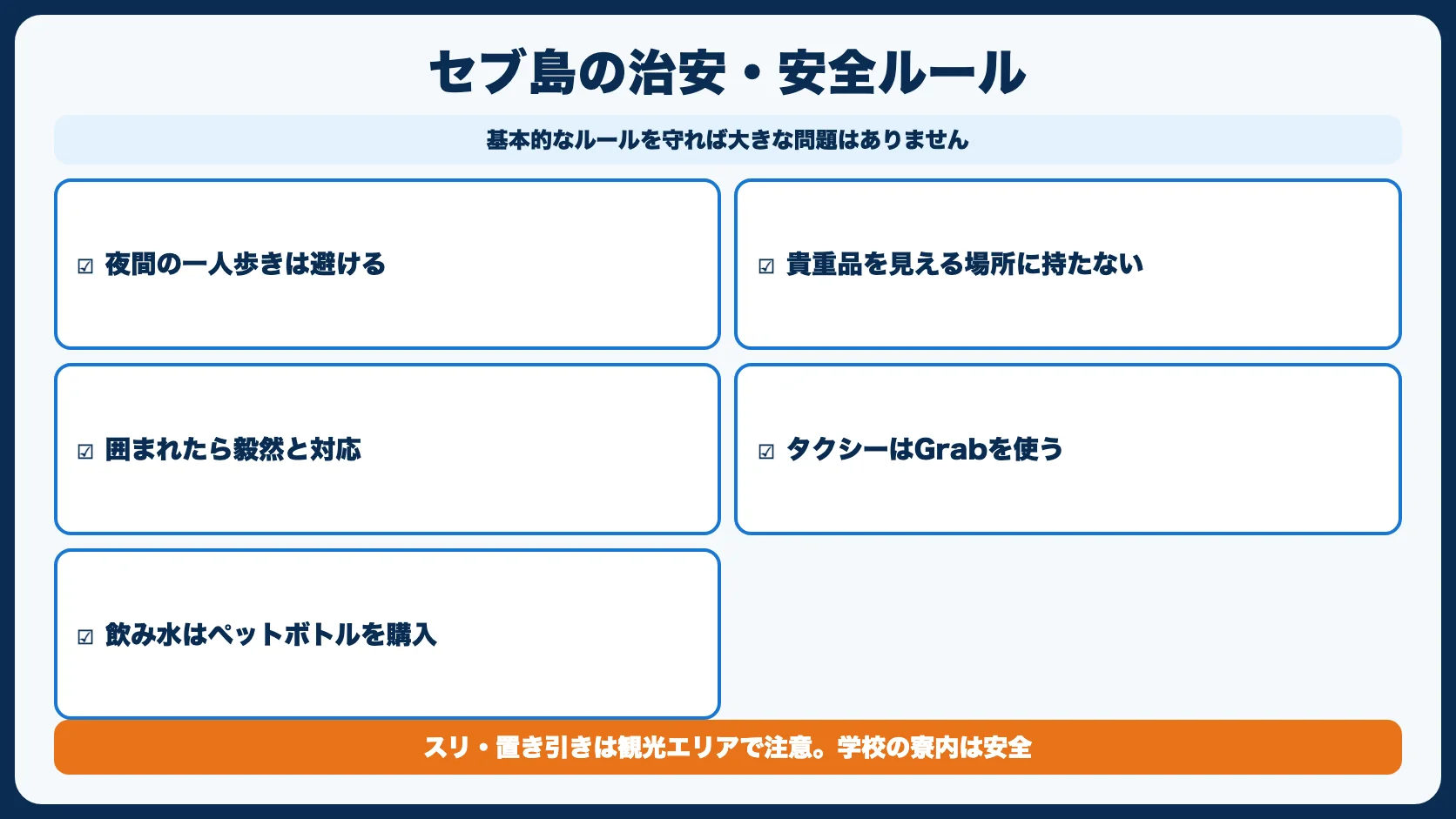 セブ島の治安・安全ルール

基本的なルールを守れば大きな問題はありません

☑ 夜間の一人歩きは避ける

☑ 貴重品を見える場所に持たない

☑ 囲まれたら毅然と対応

☑ タクシーはGrabを使う

☑ 飲み水はペットボトルを購入

スリ・置き引きは観光エリアで注意。学校の寮内は安全